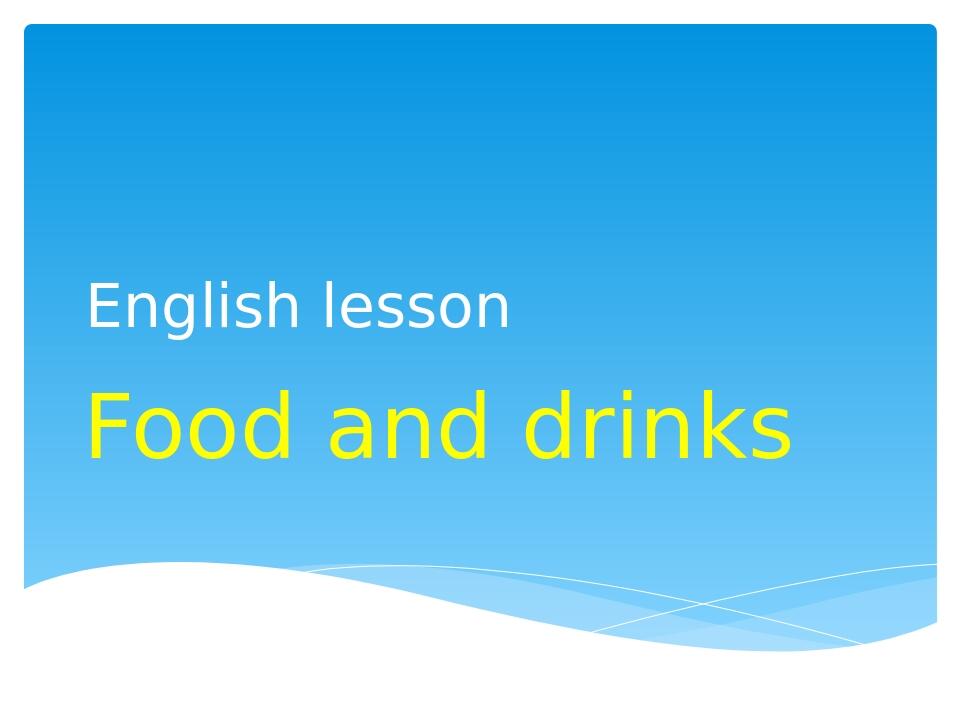 English lesson

Food and drinks